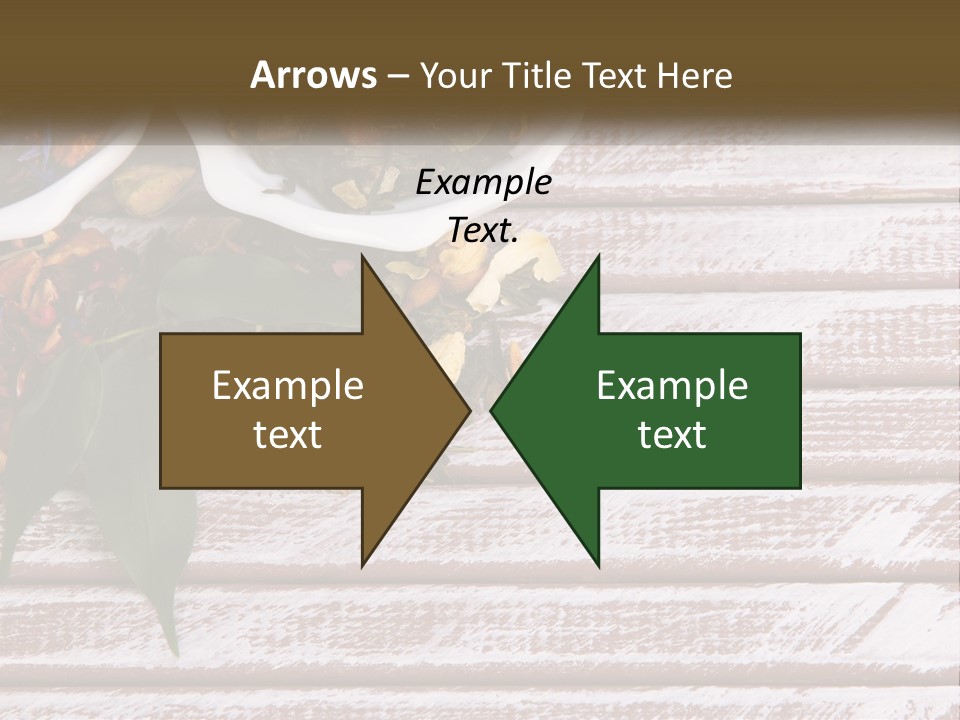 Arrows – Your Title Text Here

Example Text.

Example text

Example text